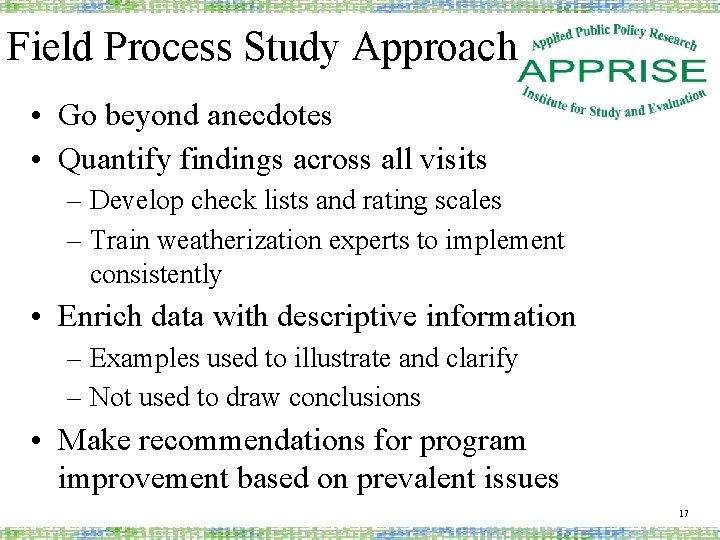 Field Process Study Approach

Applied Public Policy Research
APPRISE
Institute for Study and Evaluation

• Go beyond anecdotes
• Quantify findings across all visits
– Develop check lists and rating scales
– Train weatherization experts to implement consistently
• Enrich data with descriptive information
– Examples used to illustrate and clarify
– Not used to draw conclusions
• Make recommendations for program improvement based on prevalent issues

17